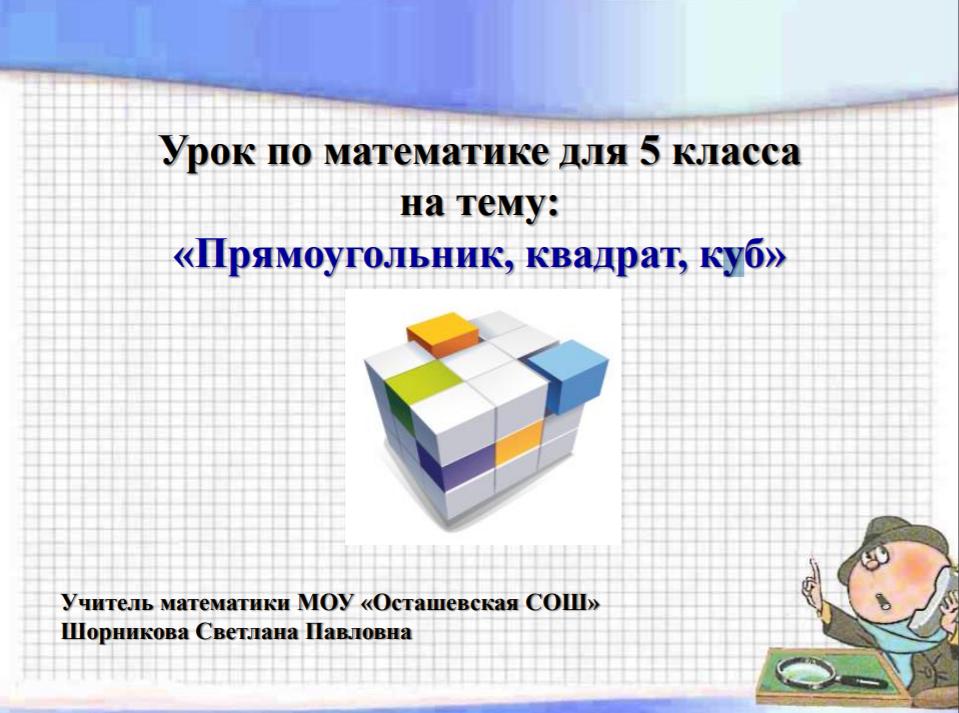 Урок по математике для 5 класса на тему:
«Прямоугольник, квадрат, куб»

Учитель математики МОУ «Осташевская СОШ»
Шорникова Светлана Павловна